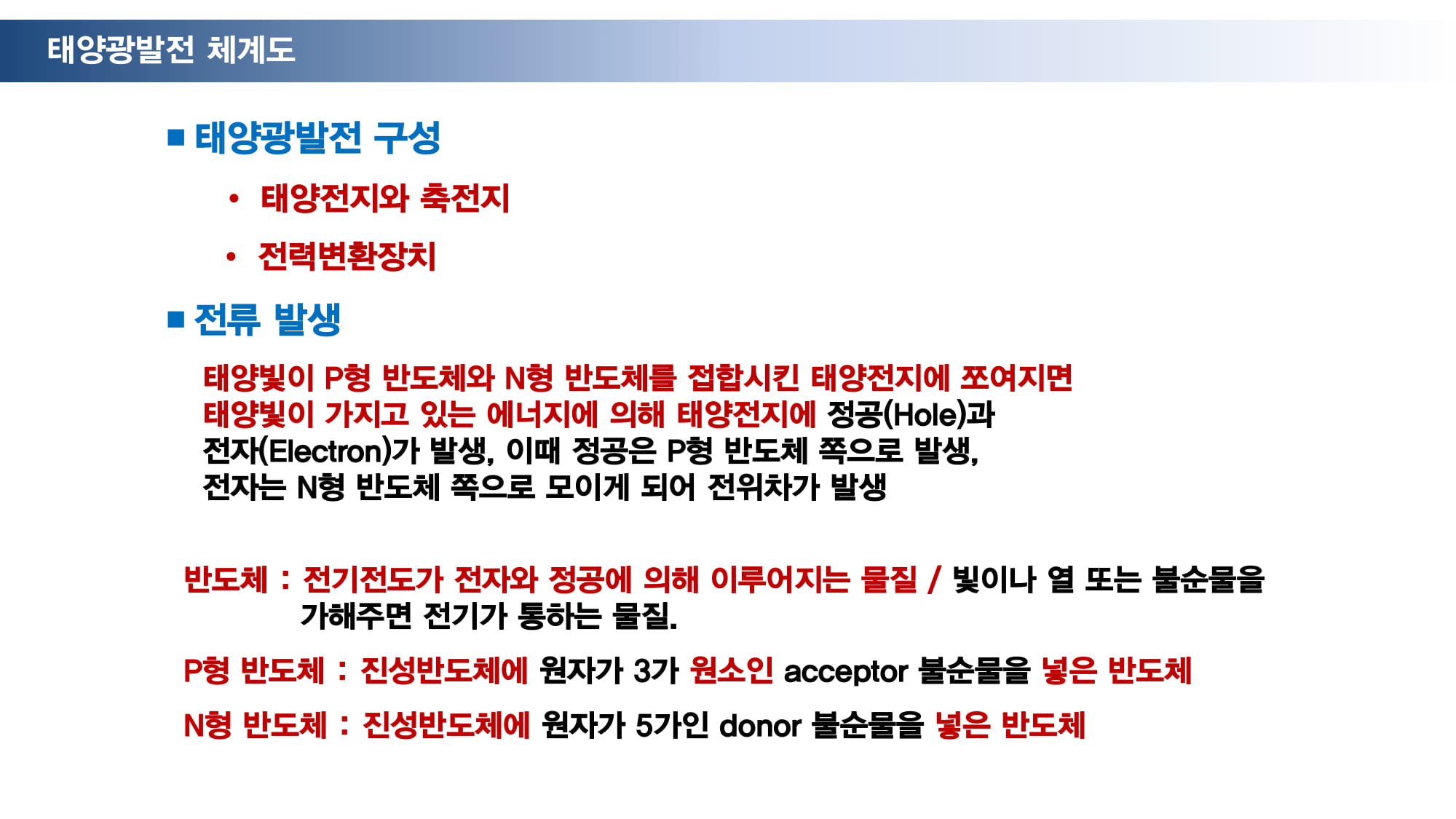 태양광발전 체계도

■ 태양광발전 구성

• 태양전지와 축전지

• 전력변환장치

■ 전류 발생

태양빛이 P형 반도체와 N형 반도체를 접합시킨 태양전지에 쪼여지면 태양빛이 가지고 있는 에너지에 의해 태양전지에 정공(Hole)과 전자(Electron)가 발생, 이때 정공은 P형 반도체 쪽으로 발생, 전자는 N형 반도체 쪽으로 모이게 되어 전위차가 발생

반도체 : 전기전도가 전자와 정공에 의해 이루어지는 물질 / 빛이나 열 또는 불순물을 가해주면 전기가 통하는 물질.

P형 반도체 : 진성반도체에 원자가 3가 원소인 acceptor 불순물을 넣은 반도체

N형 반도체 : 진성반도체에 원자가 5가인 donor 불순물을 넣은 반도체